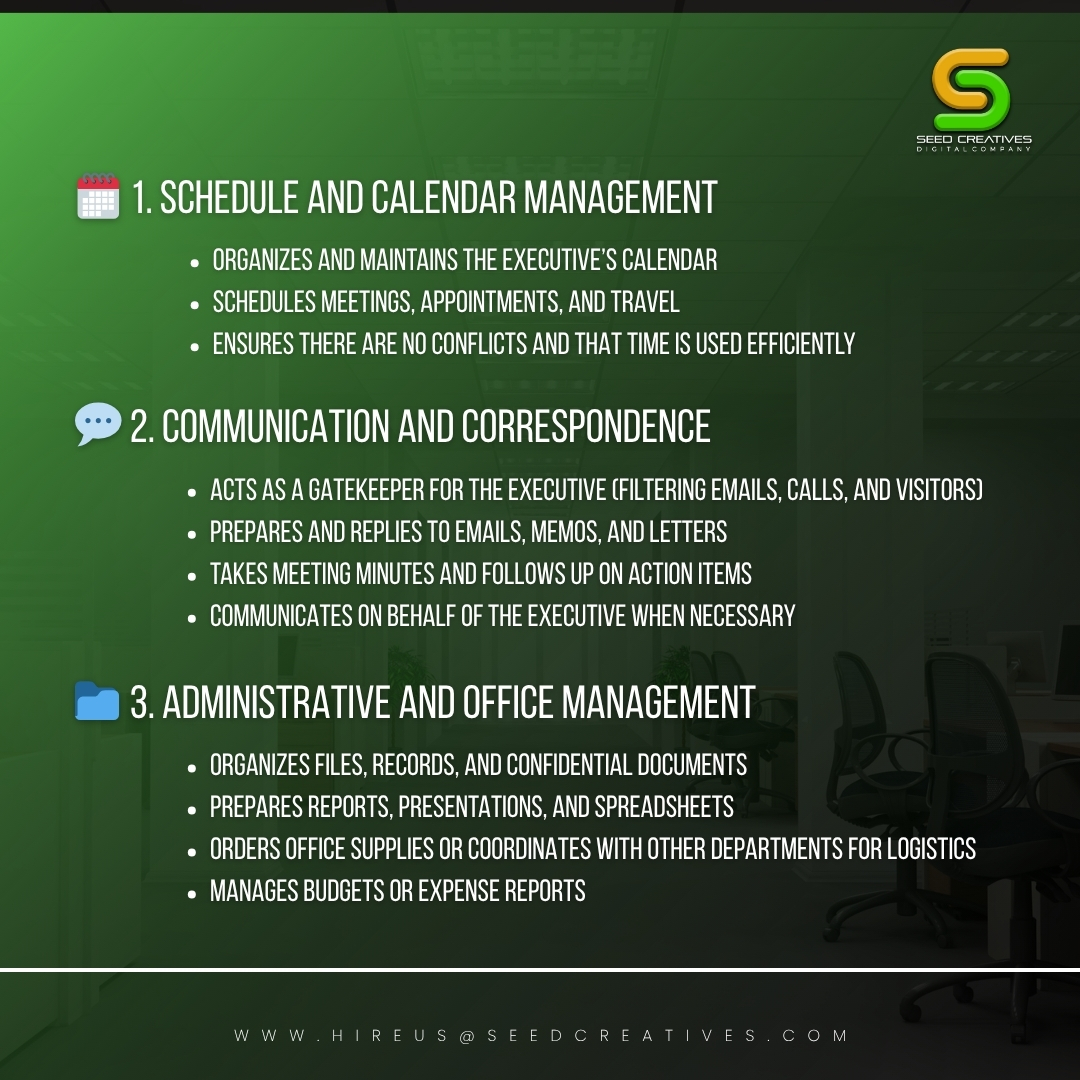 SEED CREATIVES
DIGITAL COMPANY

1. SCHEDULE AND CALENDAR MANAGEMENT

- ORGANIZES AND MAINTAINS THE EXECUTIVE'S CALENDAR
- SCHEDULES MEETINGS, APPOINTMENTS, AND TRAVEL
- ENSURES THERE ARE NO CONFLICTS AND THAT TIME IS USED EFFICIENTLY

2. COMMUNICATION AND CORRESPONDENCE

- ACTS AS A GATEKEEPER FOR THE EXECUTIVE (FILTERING EMAILS, CALLS, AND VISITORS)
- PREPARES AND REPLIES TO EMAILS, MEMOS, AND LETTERS
- TAKES MEETING MINUTES AND FOLLOWS UP ON ACTION ITEMS
- COMMUNICATES ON BEHALF OF THE EXECUTIVE WHEN NECESSARY

3. ADMINISTRATIVE AND OFFICE MANAGEMENT

- ORGANIZES FILES, RECORDS, AND CONFIDENTIAL DOCUMENTS
- PREPARES REPORTS, PRESENTATIONS, AND SPREADSHEETS
- ORDERS OFFICE SUPPLIES OR COORDINATES WITH OTHER DEPARTMENTS FOR LOGISTICS
- MANAGES BUDGETS OR EXPENSE REPORTS

WWW.HIREUS@SEEDCREATIVES.COM